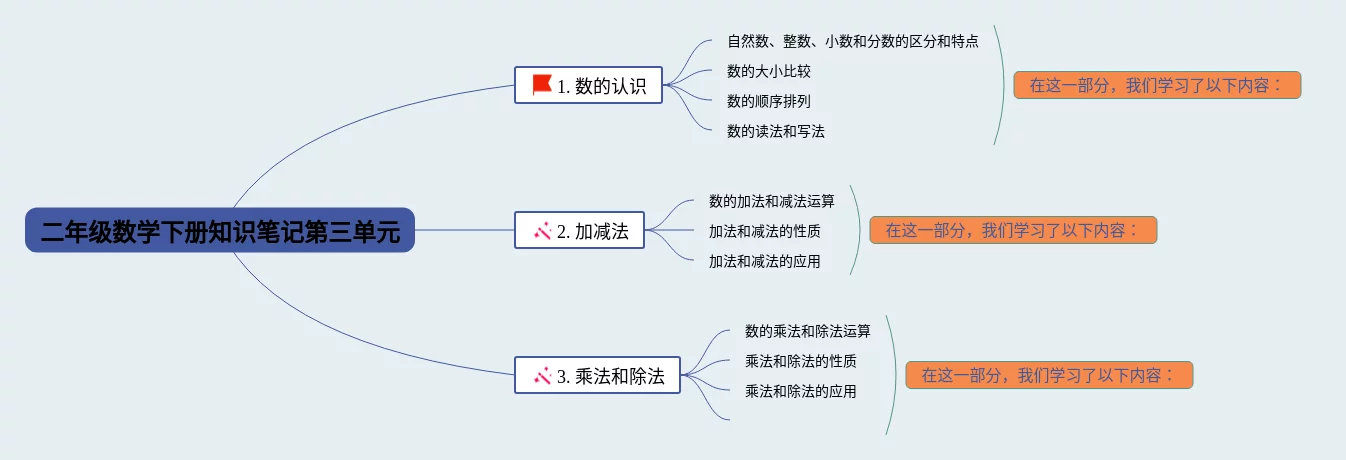 二年级数学下册知识笔记第三单元

1. 数的认识

自然数、整数、小数和分数的区分和特点

数的大小比较

数的顺序排列

数的读法和写法

在这一部分，我们学习了以下内容：

2. 加减法

数的加法和减法运算

加法和减法的性质

加法和减法的应用

在这一部分，我们学习了以下内容：

3. 乘法和除法

数的乘法和除法运算

乘法和除法的性质

乘法和除法的应用

在这一部分，我们学习了以下内容：